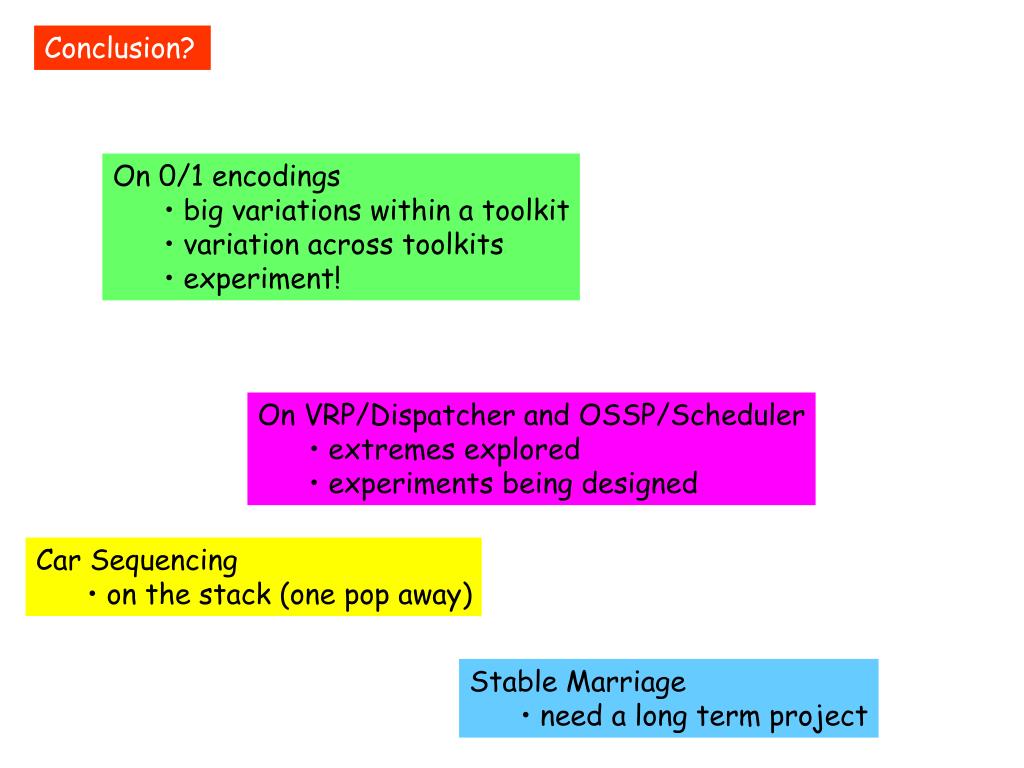 Conclusion?

On 0/1 encodings
• big variations within a toolkit
• variation across toolkits
• experiment!

On VRP/Dispatcher and OSSP/Scheduler
• extremes explored
• experiments being designed

Car Sequencing
• on the stack (one pop away)

Stable Marriage
• need a long term project